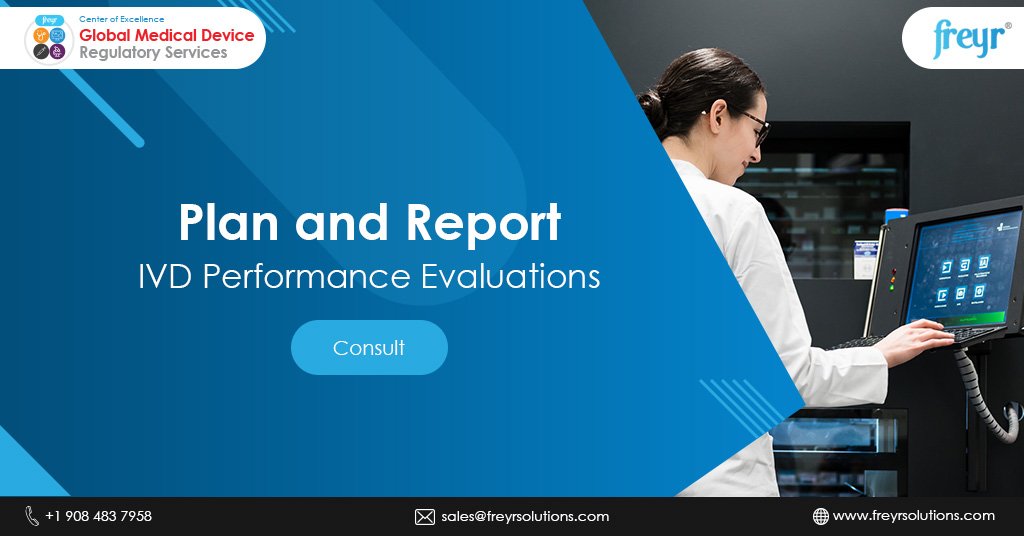 freyr
Center of Excellence
Global Medical Device
Regulatory Services

freyr®

Plan and Report
IVD Performance Evaluations

Consult

+1 908 483 7958
sales@freyrsolutions.com
www.freyrsolutions.com